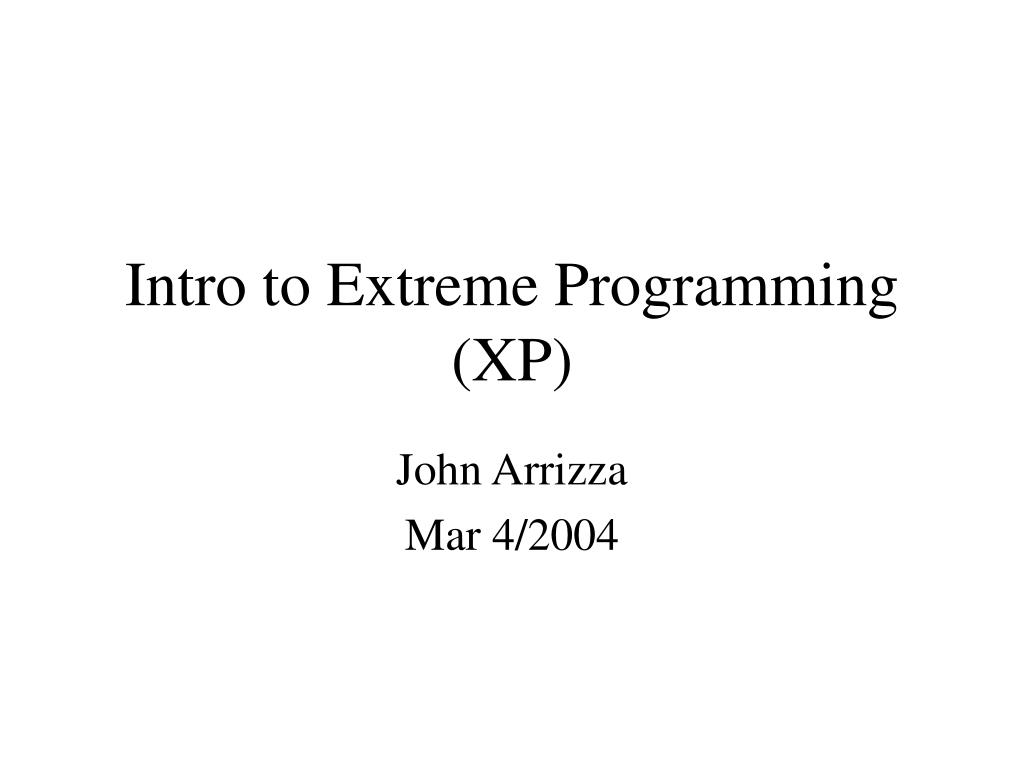 Intro to Extreme Programming (XP)

John Arrizza
Mar 4/2004